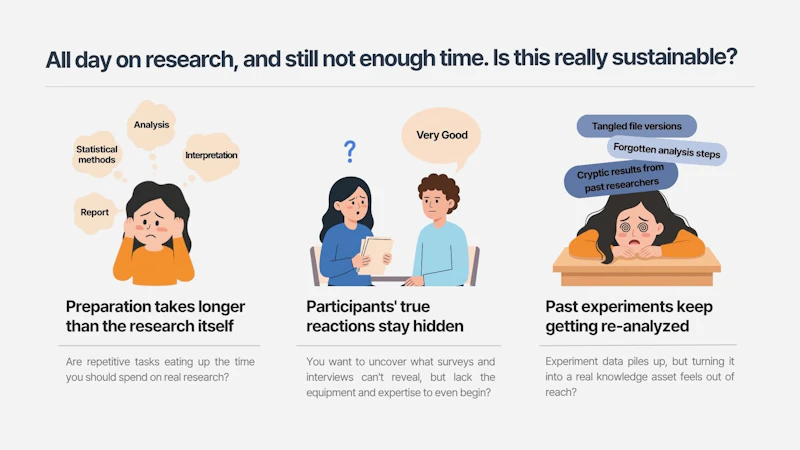 All day on research, and still not enough time. Is this really sustainable?

Analysis

Statistical methods

Interpretation

Report

Preparation takes longer than the research itself

Are repetitive tasks eating up the time you should spend on real research?

?

Very Good

Participants' true reactions stay hidden

You want to uncover what surveys and interviews can't reveal, but lack the equipment and expertise to even begin?

Tangled file versions

Forgotten analysis steps

Cryptic results from past researchers

Past experiments keep getting re-analyzed

Experiment data piles up, but turning it into a real knowledge asset feels out of reach?